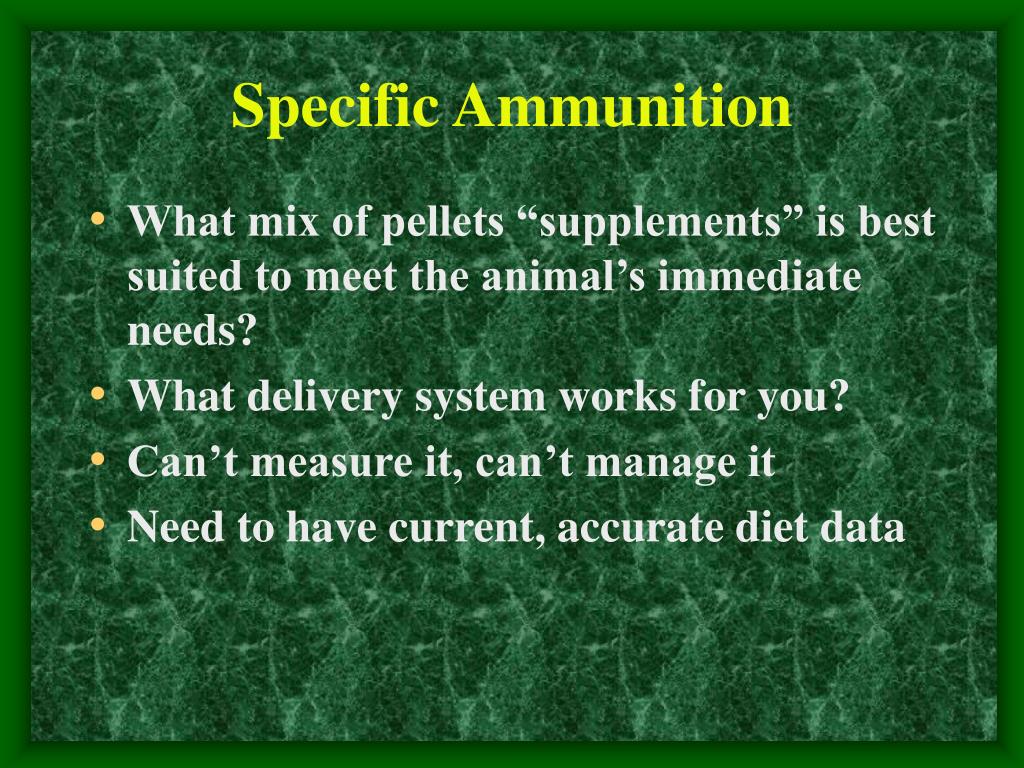 Specific Ammunition

• What mix of pellets “supplements” is best suited to meet the animal’s immediate needs?
• What delivery system works for you?
• Can’t measure it, can’t manage it
• Need to have current, accurate diet data